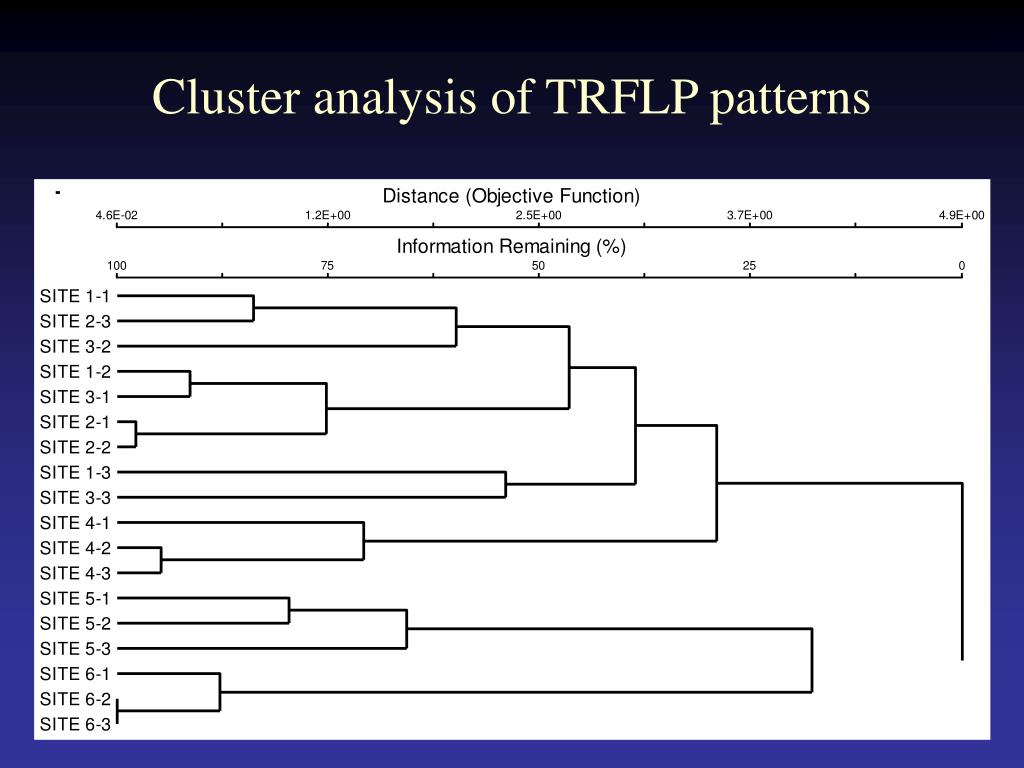 Cluster analysis of TRFLP patterns

Distance (Objective Function)

4.6E-02 1.2E+00 2.5E+00 3.7E+00 4.9E+00

Information Remaining (%)

100 75 50 25 0

SITE 1-1
SITE 2-3
SITE 3-2
SITE 1-2
SITE 3-1
SITE 2-1
SITE 2-2
SITE 1-3
SITE 3-3
SITE 4-1
SITE 4-2
SITE 4-3
SITE 5-1
SITE 5-2
SITE 5-3
SITE 6-1
SITE 6-2
SITE 6-3